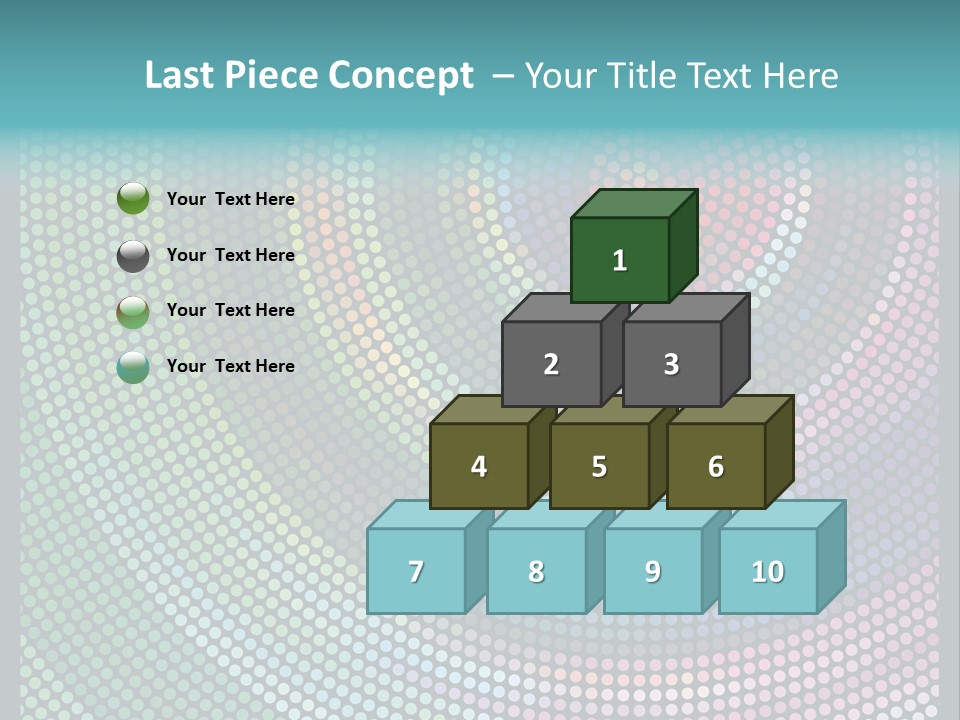 Last Piece Concept – Your Title Text Here

Your Text Here

Your Text Here

Your Text Here

Your Text Here

1

2

3

4

5

6

7

8

9

10